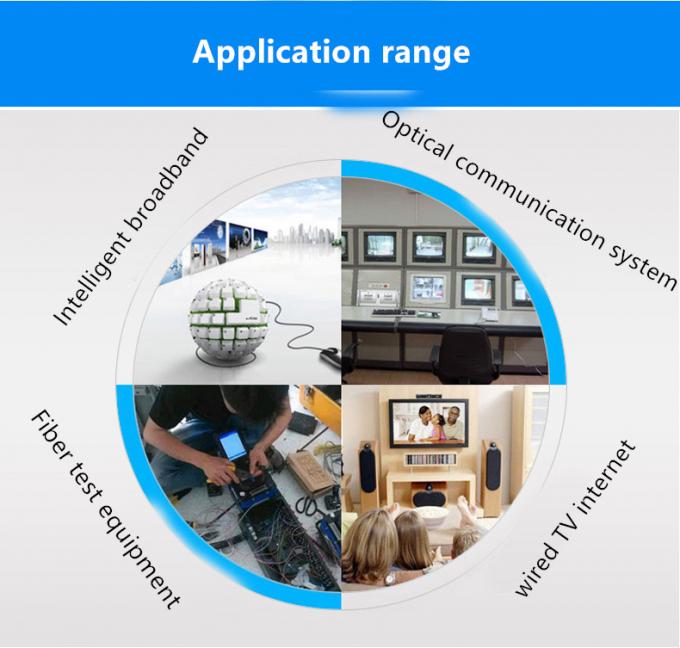 Application range

Intelligent broadband

Optical communication system

Fiber test equipment

wired TV internet